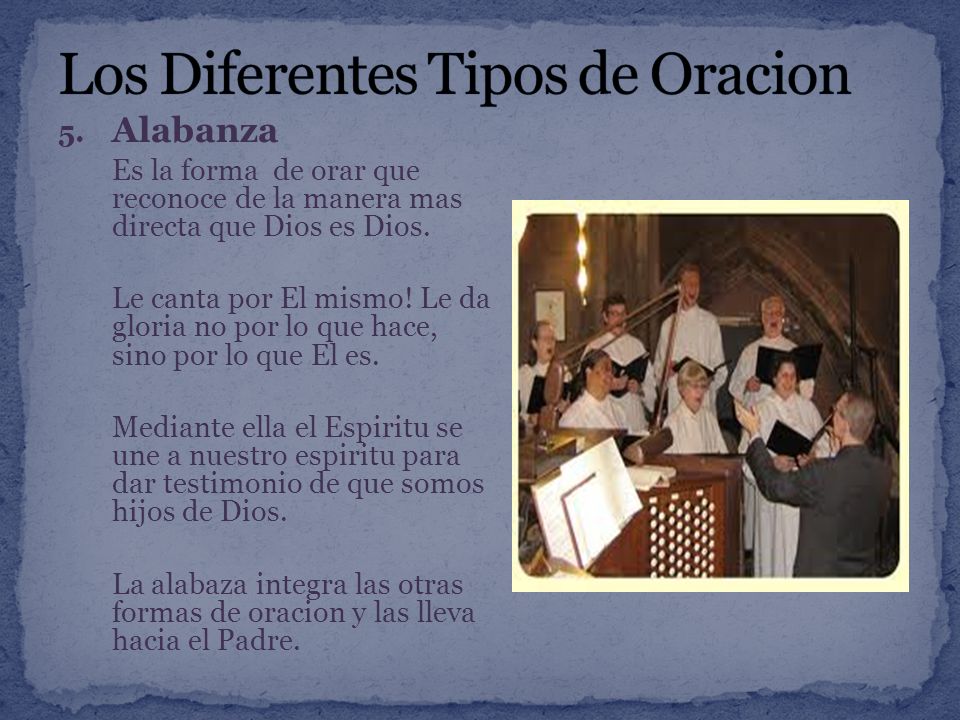 Los Diferentes Tipos de Oracion

5. Alabanza

Es la forma de orar que reconoce de la manera mas directa que Dios es Dios.

Le canta por El mismo! Le da gloria no por lo que hace, sino por lo que El es.

Mediante ella el Espiritu se une a nuestro espiritu para dar testimonio de que somos hijos de Dios.

La alabaza integra las otras formas de oracion y las lleva hacia el Padre.